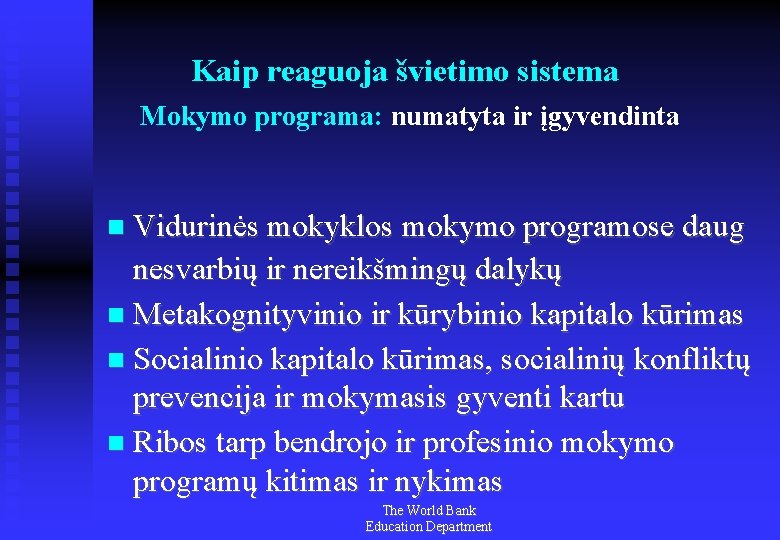 Kaip reaguoja švietimo sistema

Mokymo programa: numatyta ir įgyvendinta

- Vidurinės mokyklos mokymo programose daug nesvarbių ir nereikšmingų dalykų
- Metakognityvinio ir kūrybinio kapitalo kūrimas
- Socialinio kapitalo kūrimas, socialinių konfliktų prevencija ir mokymasis gyventi kartu
- Ribos tarp bendrojo ir profesinio mokymo programų kitimas ir nykimas

The World Bank
Education Department